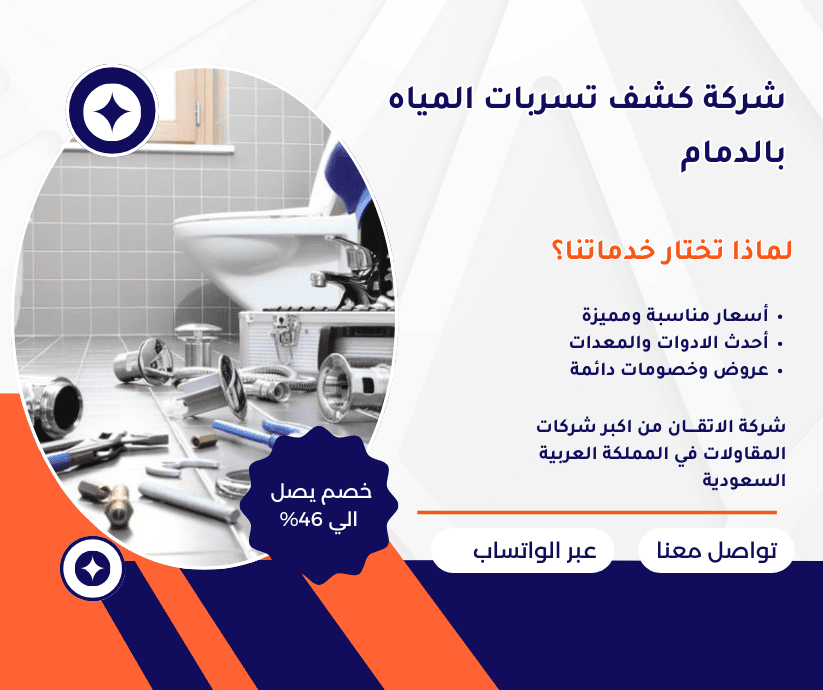 شركة كشف تسربات المياه بالدمام

لماذا تختار خدماتنا؟

• أسعار مناسبة ومميزة
• أحدث الادوات والمعدات
• عروض وخصومات دائمة

شركة الاتقـان من اكبر شركات المقاولات في المملكة العربية السعودية

خصم يصل الي 46%

تواصل معنا

عبر الواتساب